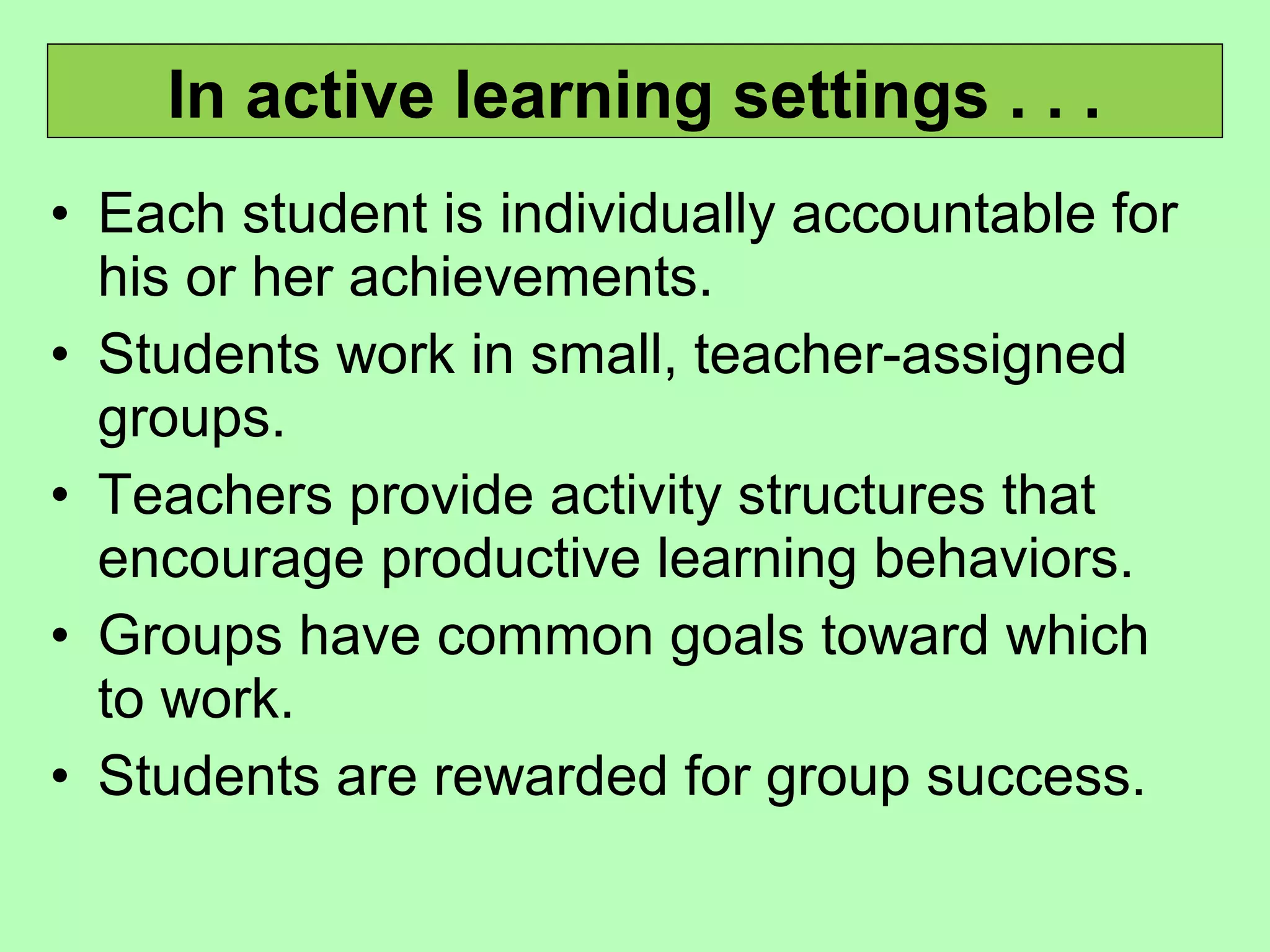 In active learning settings . . .

• Each student is individually accountable for his or her achievements.
• Students work in small, teacher-assigned groups.
• Teachers provide activity structures that encourage productive learning behaviors.
• Groups have common goals toward which to work.
• Students are rewarded for group success.